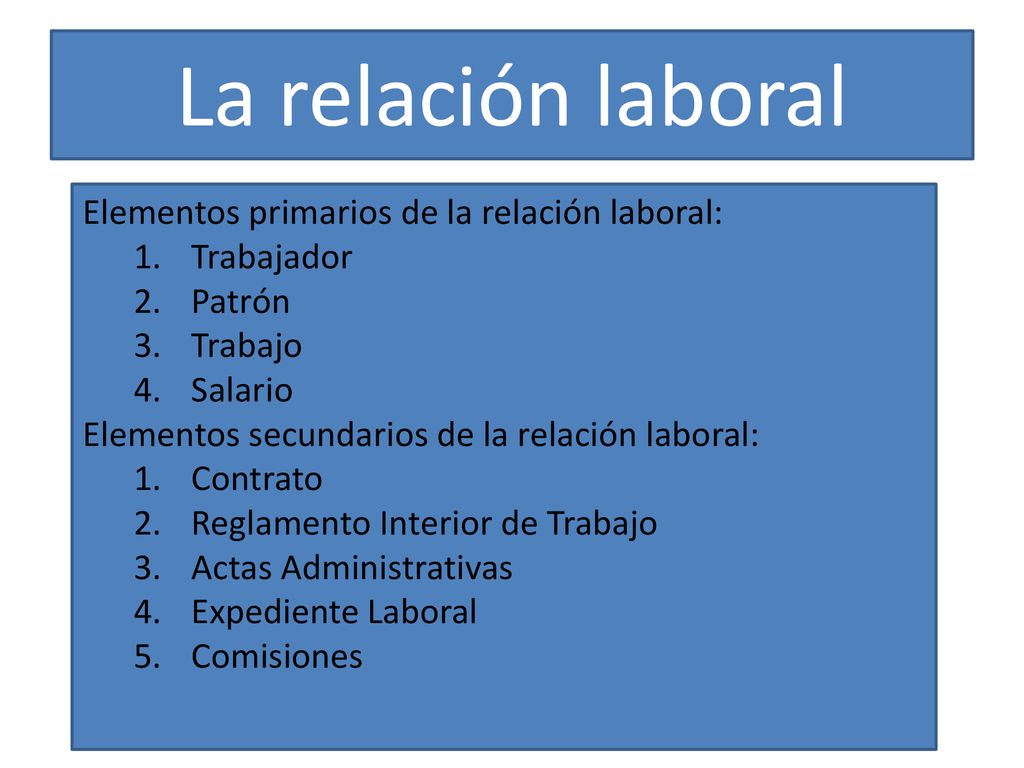 La relación laboral

Elementos primarios de la relación laboral:
1. Trabajador
2. Patrón
3. Trabajo
4. Salario
Elementos secundarios de la relación laboral:
1. Contrato
2. Reglamento Interior de Trabajo
3. Actas Administrativas
4. Expediente Laboral
5. Comisiones